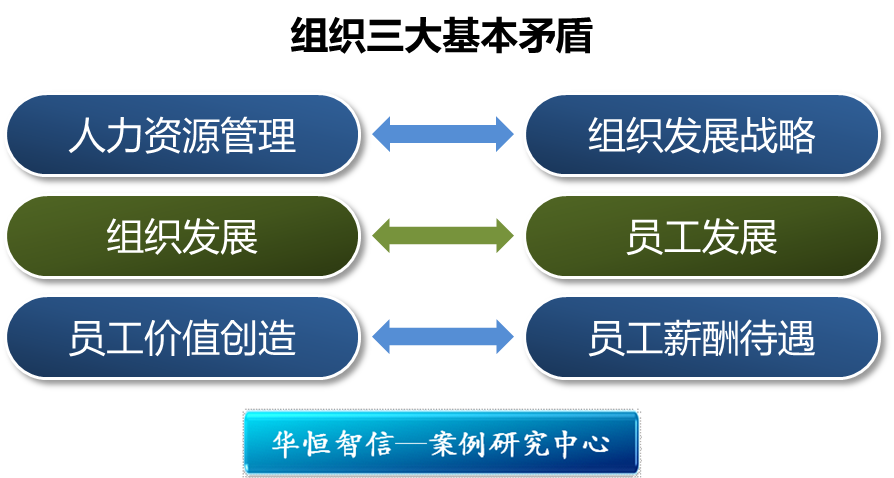 组织三大基本矛盾

人力资源管理

组织发展战略

组织发展

员工发展

员工价值创造

员工薪酬待遇

华恒智信—案例研究中心